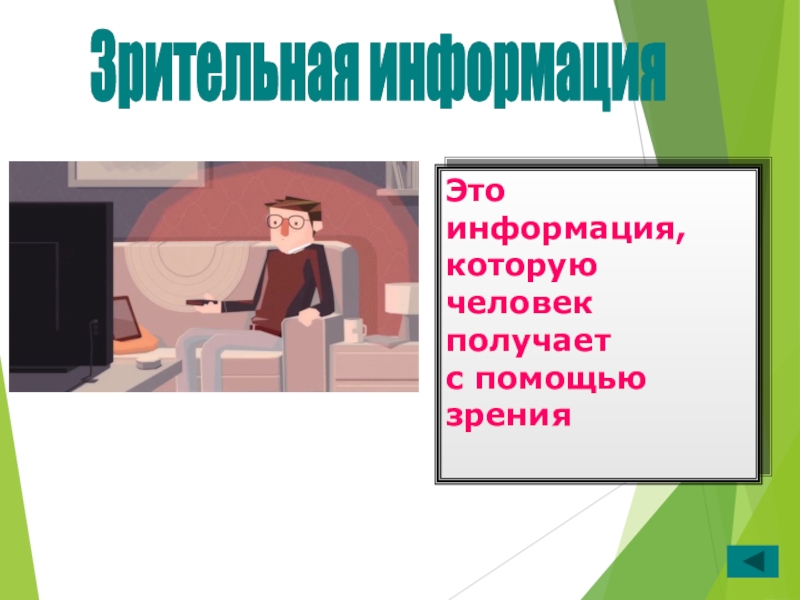 Зрительная информация

Это информация, которую человек получает с помощью зрения